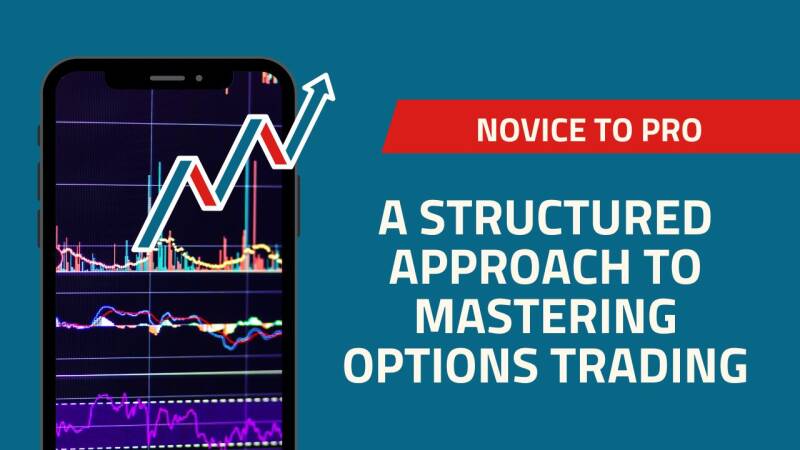 NOVICE TO PRO

A STRUCTURED APPROACH TO MASTERING OPTIONS TRADING